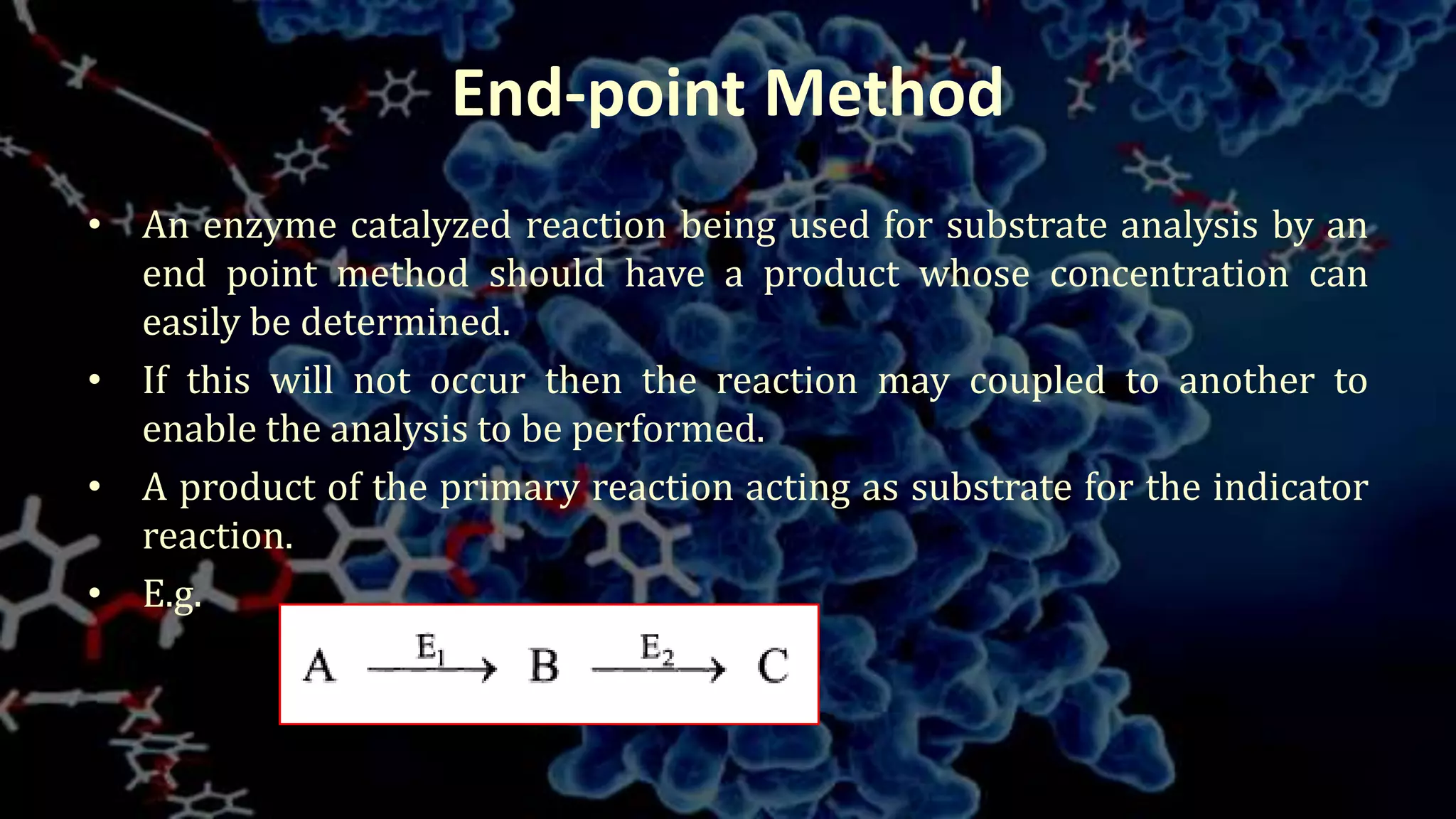 End-point Method

• An enzyme catalyzed reaction being used for substrate analysis by an end point method should have a product whose concentration can easily be determined.

• If this will not occur then the reaction may coupled to another to enable the analysis to be performed.

• A product of the primary reaction acting as substrate for the indicator reaction.

• E.g.

$A \xrightarrow{E_1} B \xrightarrow{E_2} C$